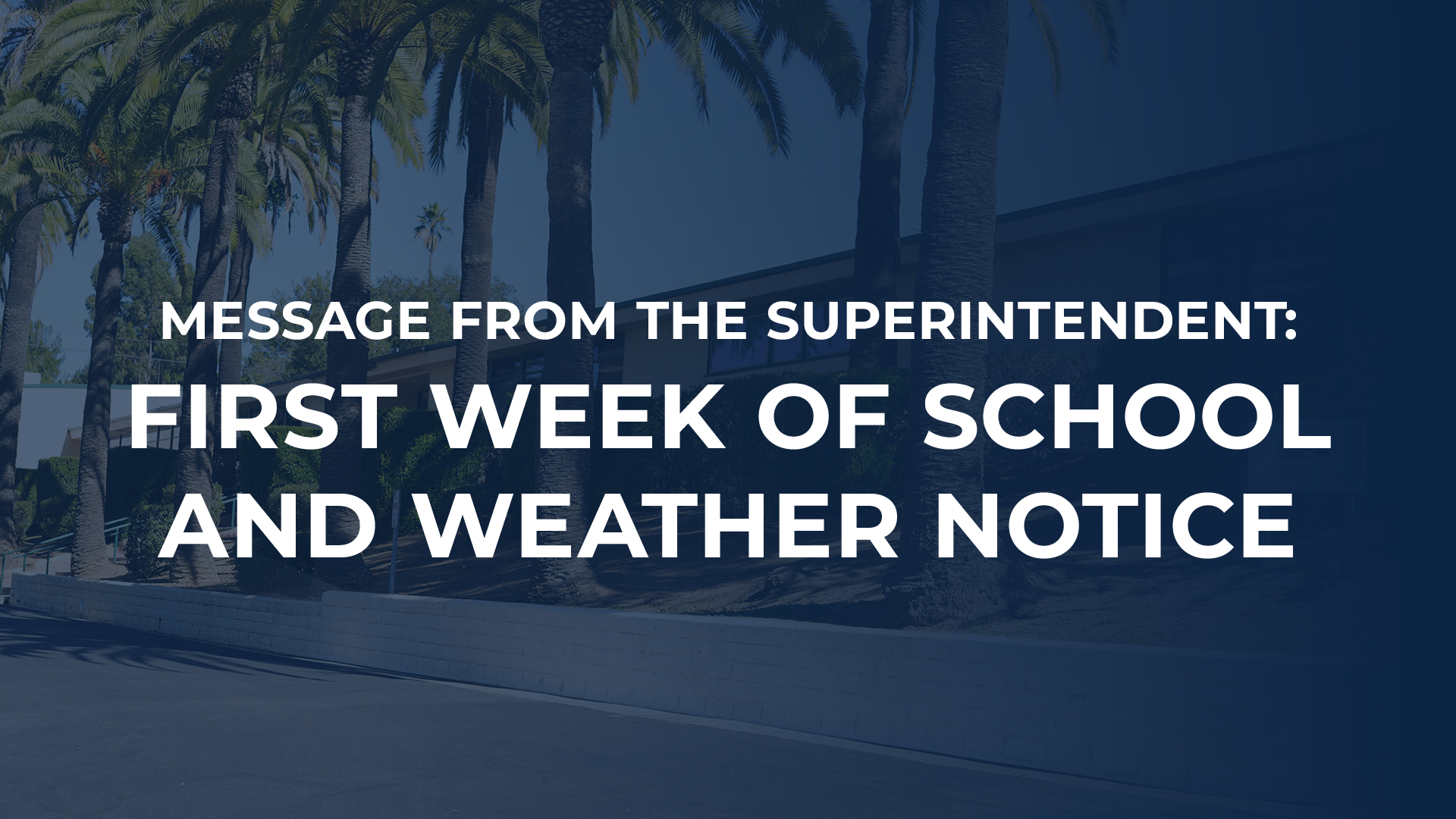 MESSAGE FROM THE SUPERINTENDENT:

FIRST WEEK OF SCHOOL AND WEATHER NOTICE